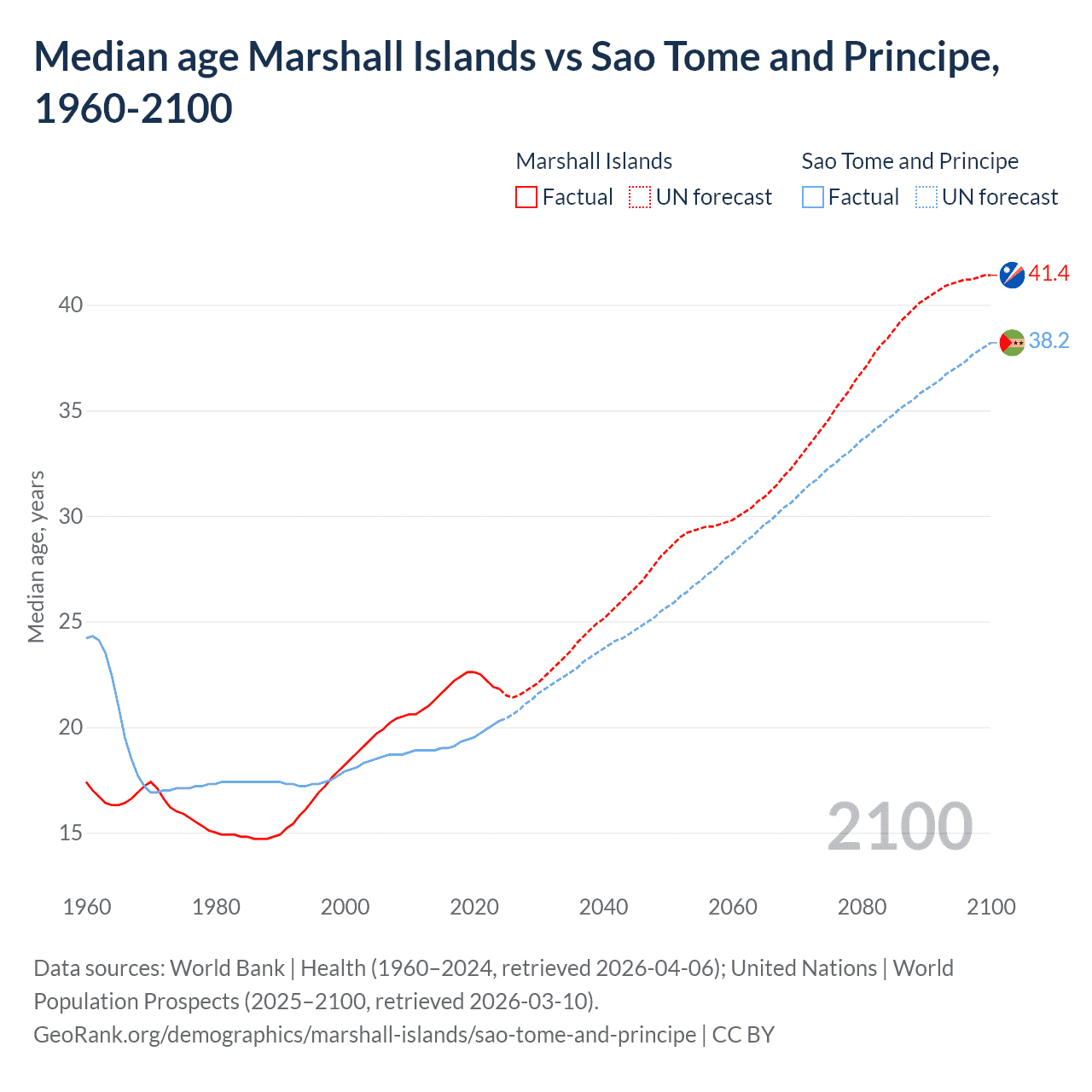 Median age Marshall Islands vs Sao Tome and Principe, 1960-2100

Marshall Islands
Factual
UN forecast

Sao Tome and Principe
Factual
UN forecast

41.4
38.2

40
35
30
25
20
15

Median age, years

2100

1960
1980
2000
2020
2040
2060
2080
2100

Data sources: World Bank | Health (1960–2024, retrieved 2026-04-06); United Nations | World Population Prospects (2025–2100, retrieved 2026-03-10).
GeoRank.org/demographics/marshall-islands/sao-tome-and-principe | CC BY